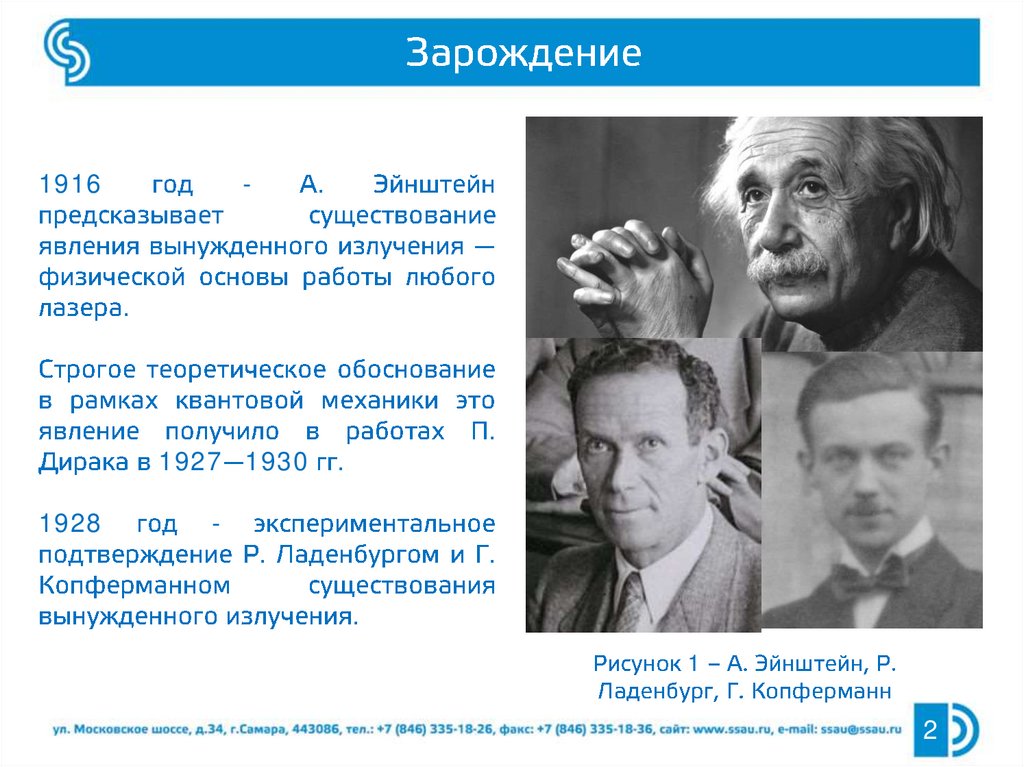 Зарождение

1916 год - А. Эйнштейн предсказывает существование явления вынужденного излучения — физической основы работы любого лазера.

Строгое теоретическое обоснование в рамках квантовой механики это явление получило в работах П. Дирака в 1927—1930 гг.

1928 год - экспериментальное подтверждение Р. Ладенбургом и Г. Копферманном существования вынужденного излучения.

Рисунок 1 – А. Эйнштейн, Р. Ладенбург, Г. Копферманн

ул. Московское шоссе, д.34, г.Самара, 443086, тел.: +7 (846) 335-18-26, факс: +7 (846) 335-18-36, сайт: www.ssau.ru, e-mail: ssau@ssau.ru

2